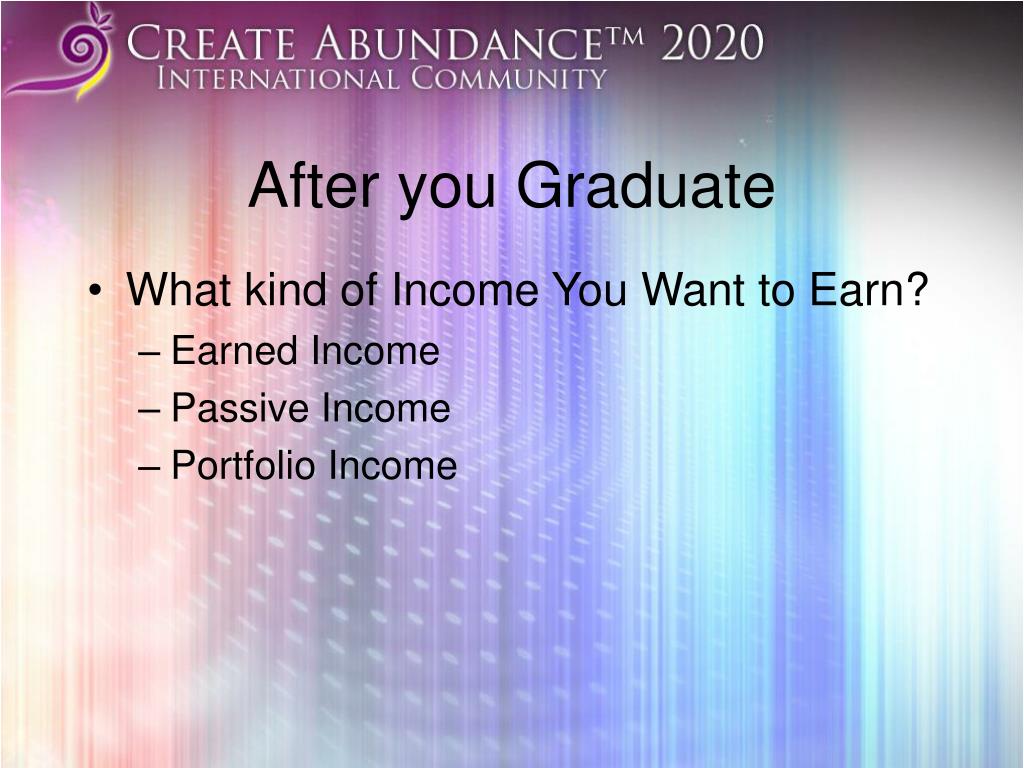 CREATE ABUNDANCE™ 2020
INTERNATIONAL COMMUNITY

After you Graduate

• What kind of Income You Want to Earn?
– Earned Income
– Passive Income
– Portfolio Income